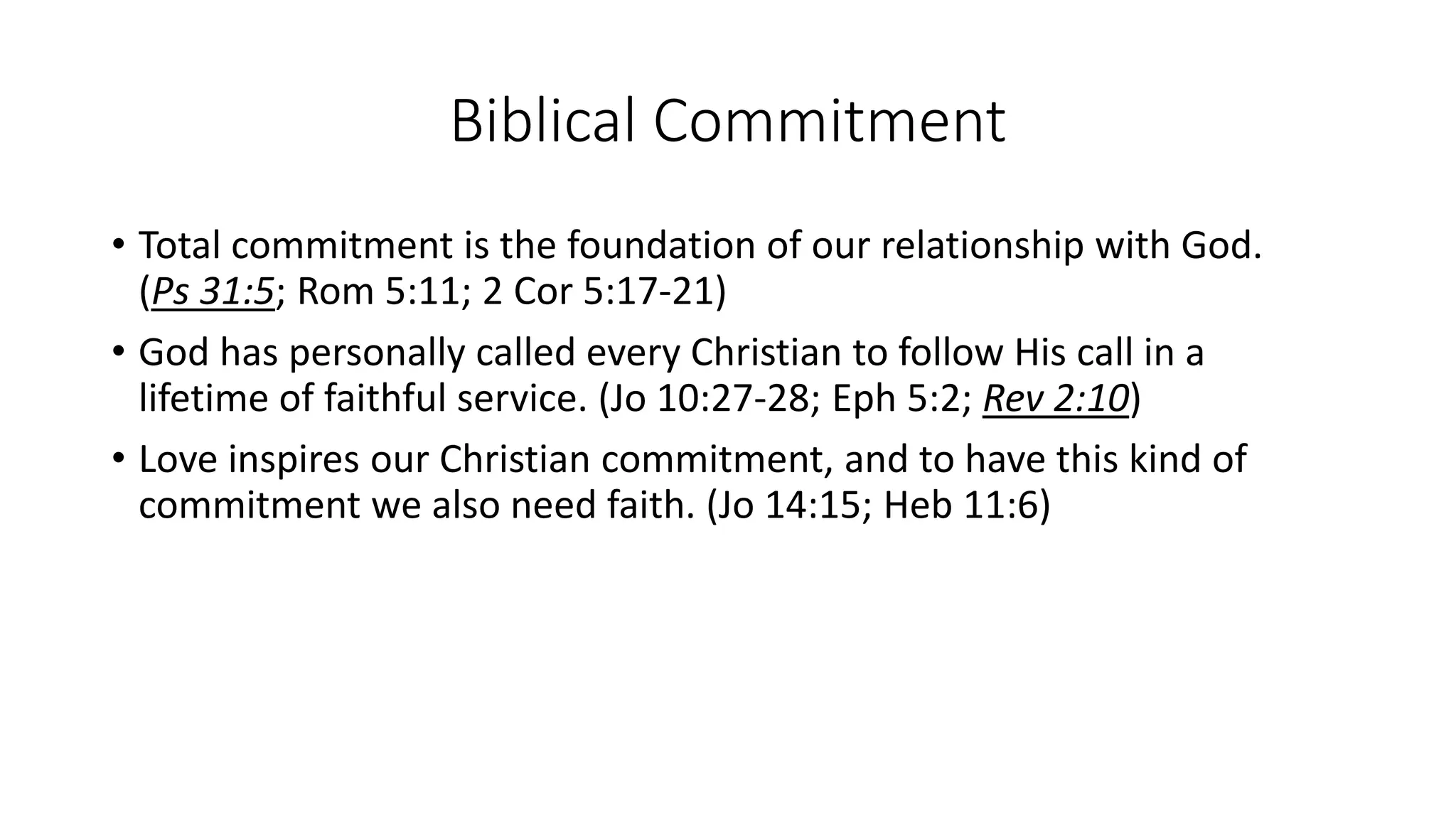 Biblical Commitment

• Total commitment is the foundation of our relationship with God. (Ps 31:5; Rom 5:11; 2 Cor 5:17-21)

• God has personally called every Christian to follow His call in a lifetime of faithful service. (Jo 10:27-28; Eph 5:2; Rev 2:10)

• Love inspires our Christian commitment, and to have this kind of commitment we also need faith. (Jo 14:15; Heb 11:6)